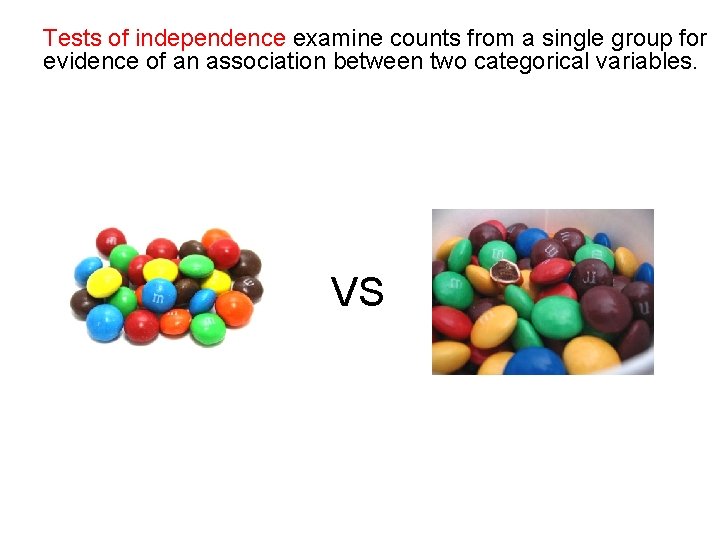 Tests of independence examine counts from a single group for evidence of an association between two categorical variables.

VS